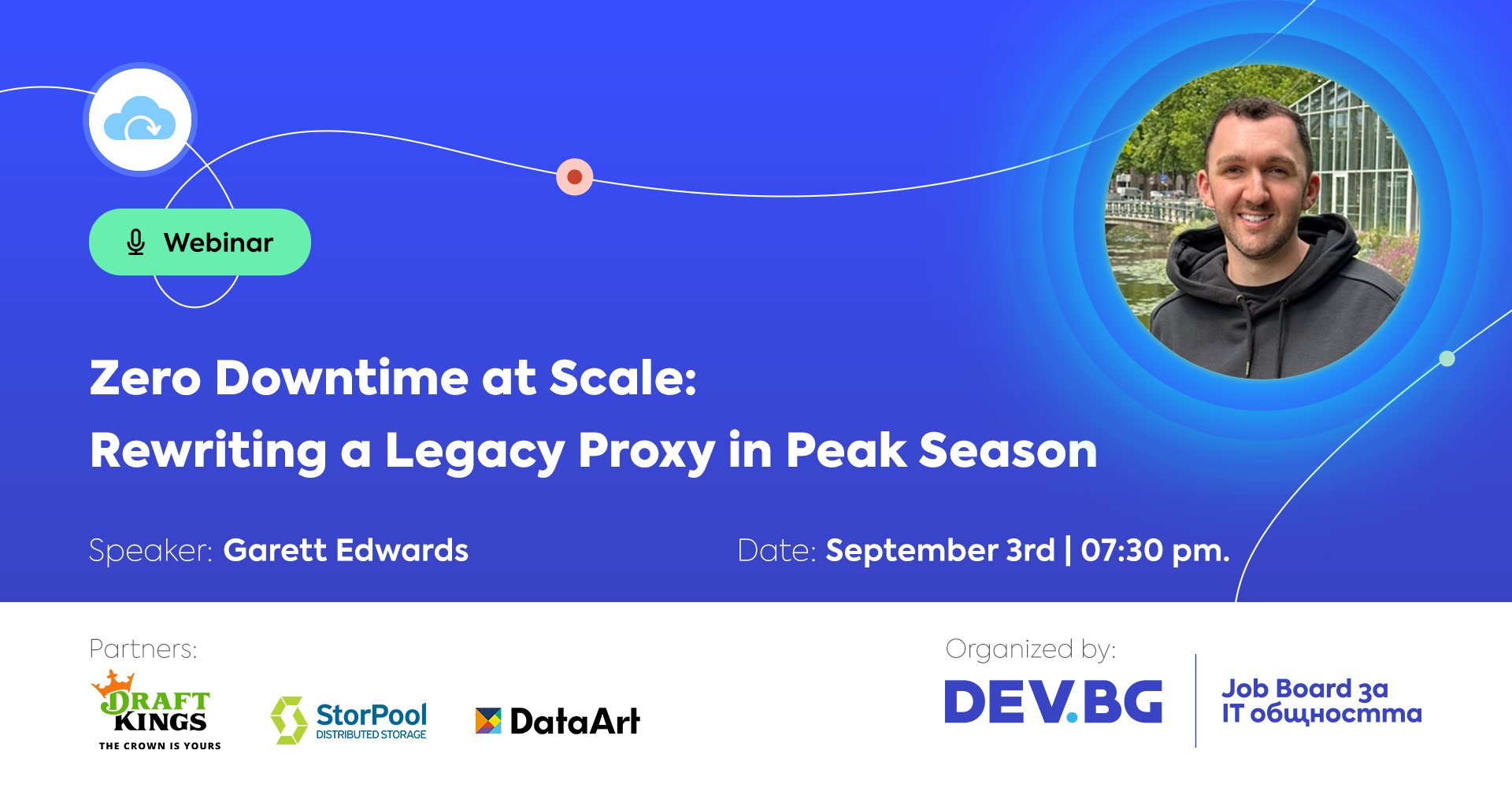 Webinar

Zero Downtime at Scale:
Rewriting a Legacy Proxy in Peak Season

Speaker: Garett Edwards

Date: September 3rd | 07:30 pm.

Partners:

DRAFT KINGS
THE CROWN IS YOURS

StorPool
DISTRIBUTED STORAGE

DataArt

Organized by:

DEV.BG

Job Board за IT общността